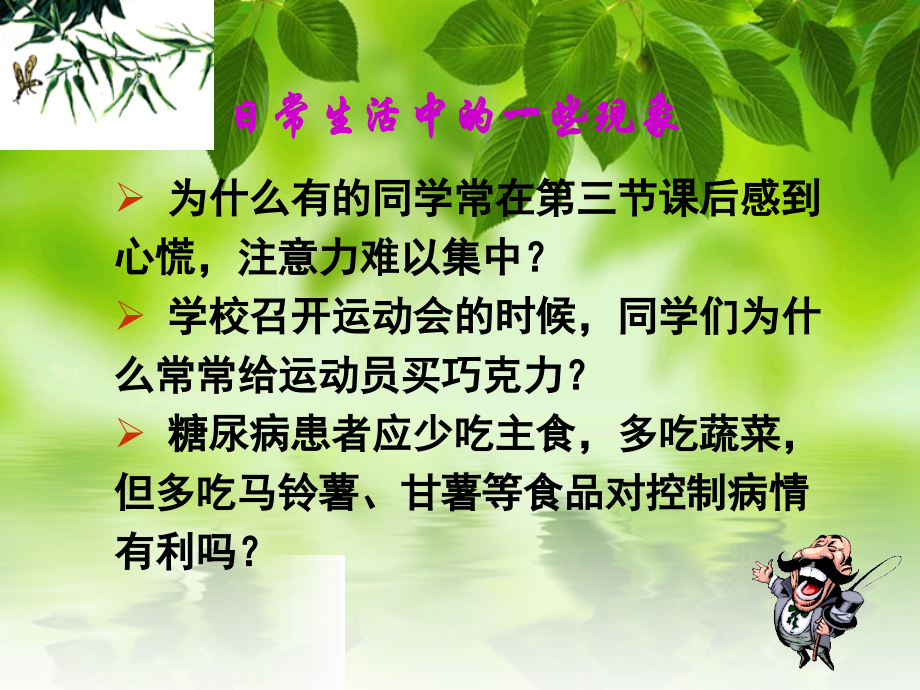 日常生活中的一些现象

➢ 为什么有的同学常在第三节课后感到心慌，注意力难以集中？

➢ 学校召开运动会的时候，同学们为什么常常给运动员买巧克力？

➢ 糖尿病患者应少吃主食，多吃蔬菜，但多吃马铃薯、甘薯等食品对控制病情有利吗？